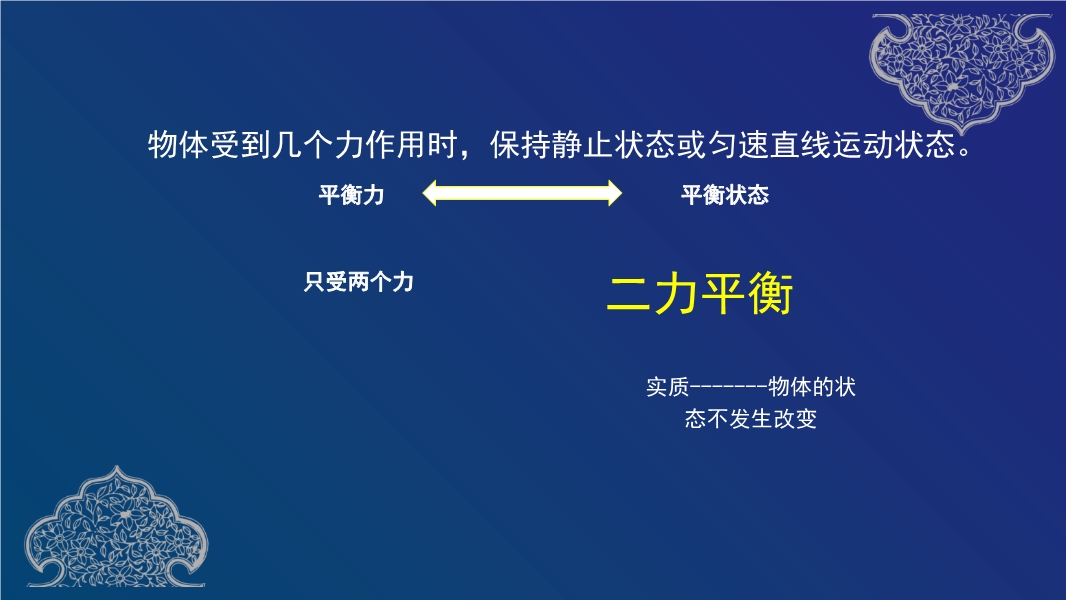 物体受到几个力作用时，保持静止状态或匀速直线运动状态。

平衡力

平衡状态

只受两个力

二力平衡

实质-------物体的状态不发生改变